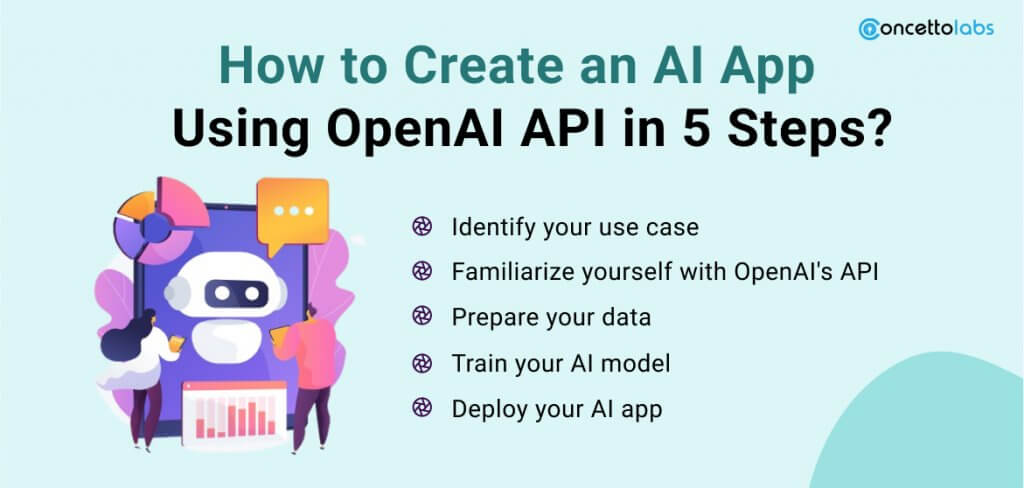 concettolabs

How to Create an AI App Using OpenAI API in 5 Steps?

Identify your use case

Familiarize yourself with OpenAI's API

Prepare your data

Train your AI model

Deploy your AI app